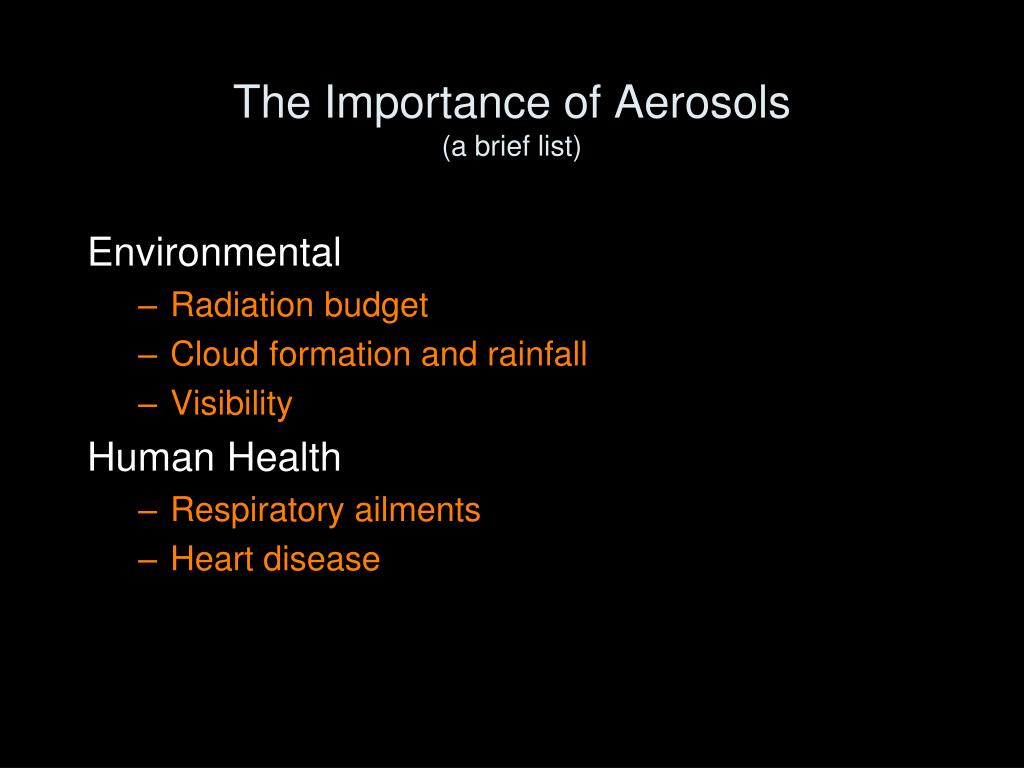 The Importance of Aerosols
(a brief list)

Environmental
– Radiation budget
– Cloud formation and rainfall
– Visibility

Human Health
– Respiratory ailments
– Heart disease